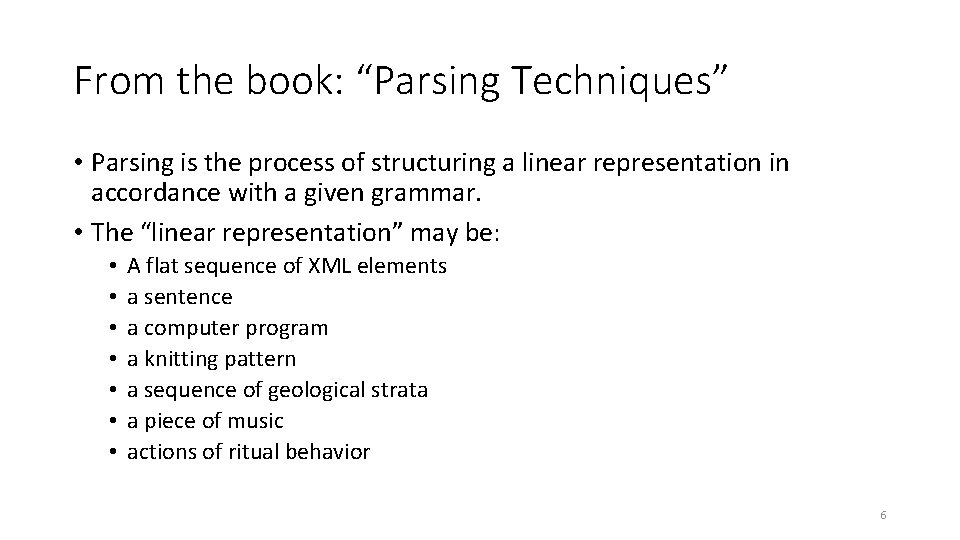 From the book: “Parsing Techniques”

• Parsing is the process of structuring a linear representation in accordance with a given grammar.
• The “linear representation” may be:
  • A flat sequence of XML elements
  • a sentence
  • a computer program
  • a knitting pattern
  • a sequence of geological strata
  • a piece of music
  • actions of ritual behavior

6